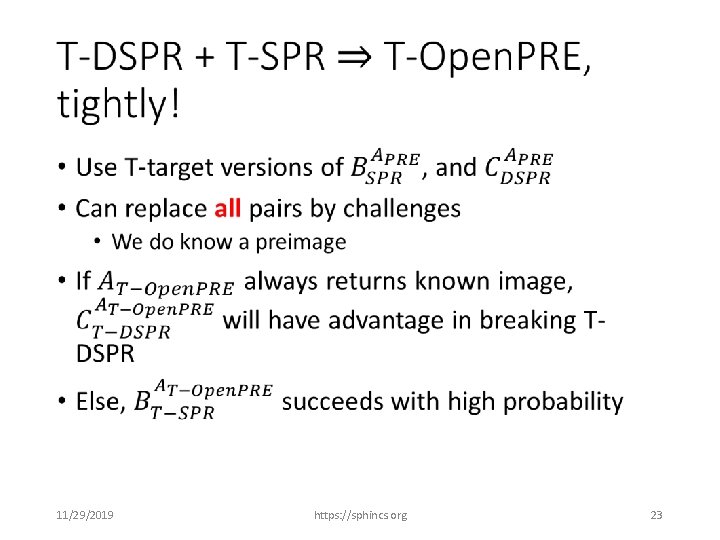 T-DSPR + T-SPR $\Rightarrow$ T-OpenPRE, tightly!

• Use T-target versions of $B_{SPR}^{A_{PRE}}$, and $C_{DSPR}^{A_{PRE}}$

• Can replace all pairs by challenges

• We do know a preimage

• If $A_{T-OpenPRE}$ always returns known image, $C_{T-DSPR}^{A_{T-OpenPRE}}$ will have advantage in breaking T-DSPR

• Else, $B_{T-SPR}^{A_{T-OpenPRE}}$ succeeds with high probability

11/29/2019

https://sphincs.org

23